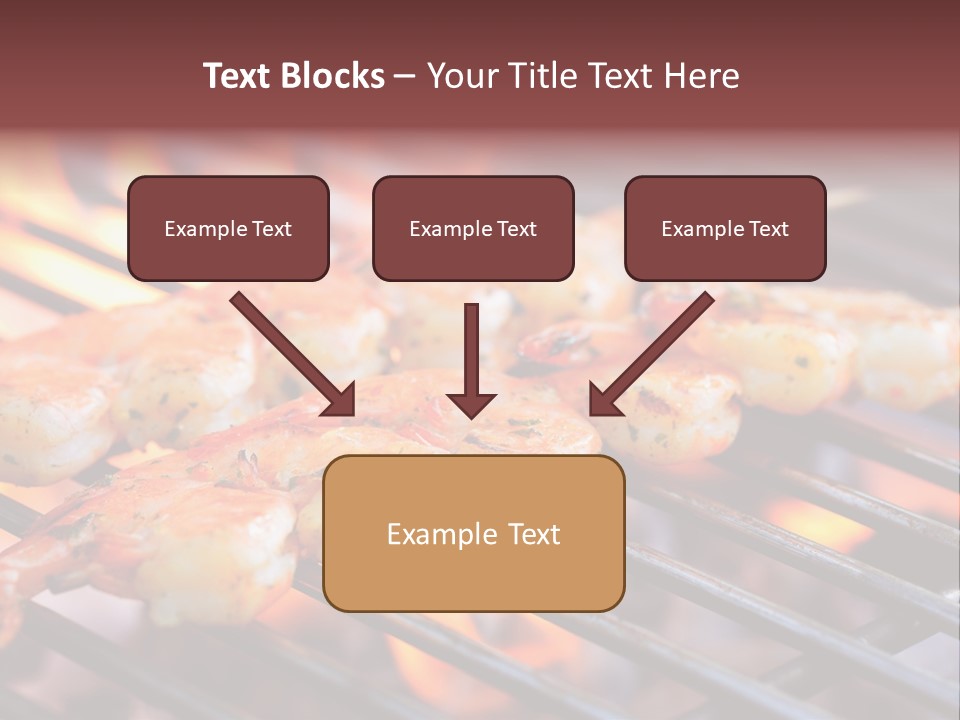 Text Blocks – Your Title Text Here

Example Text

Example Text

Example Text

Example Text